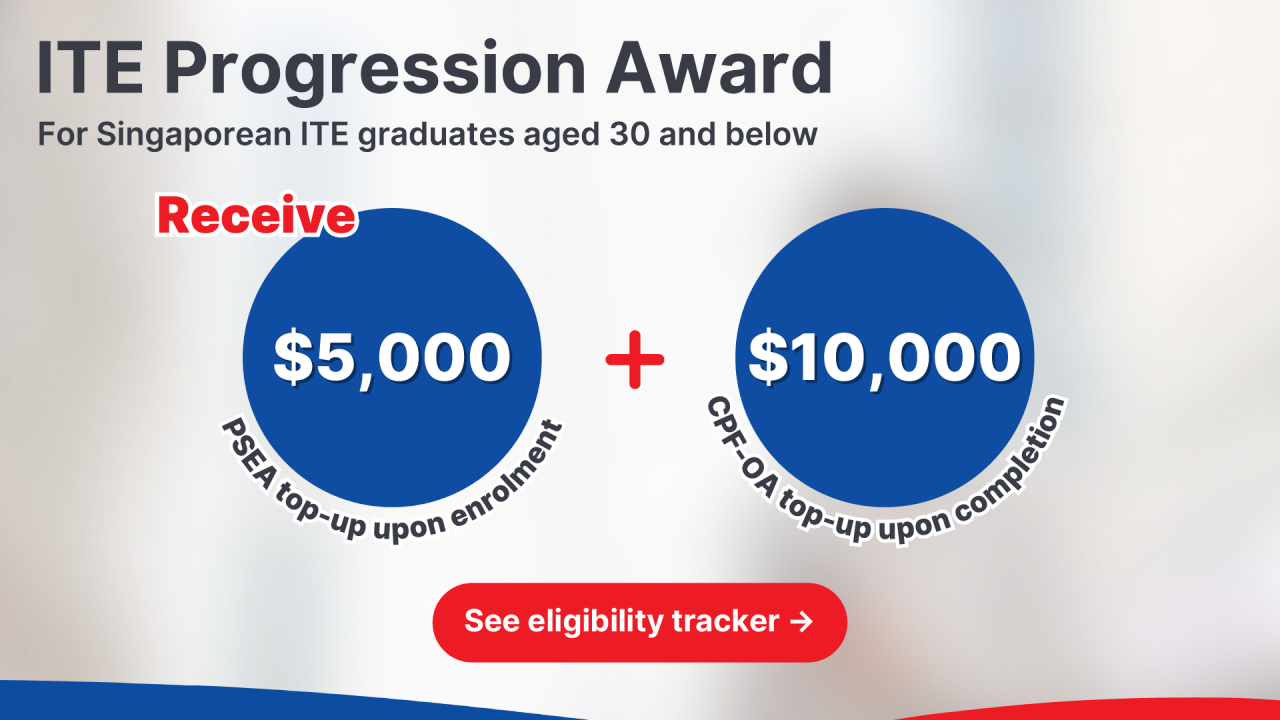 ITE Progression Award
For Singaporean ITE graduates aged 30 and below

Receive

\$5,000
PSEA top-up upon enrolment

+

\$10,000
CPF-OA top-up upon completion

See eligibility tracker →